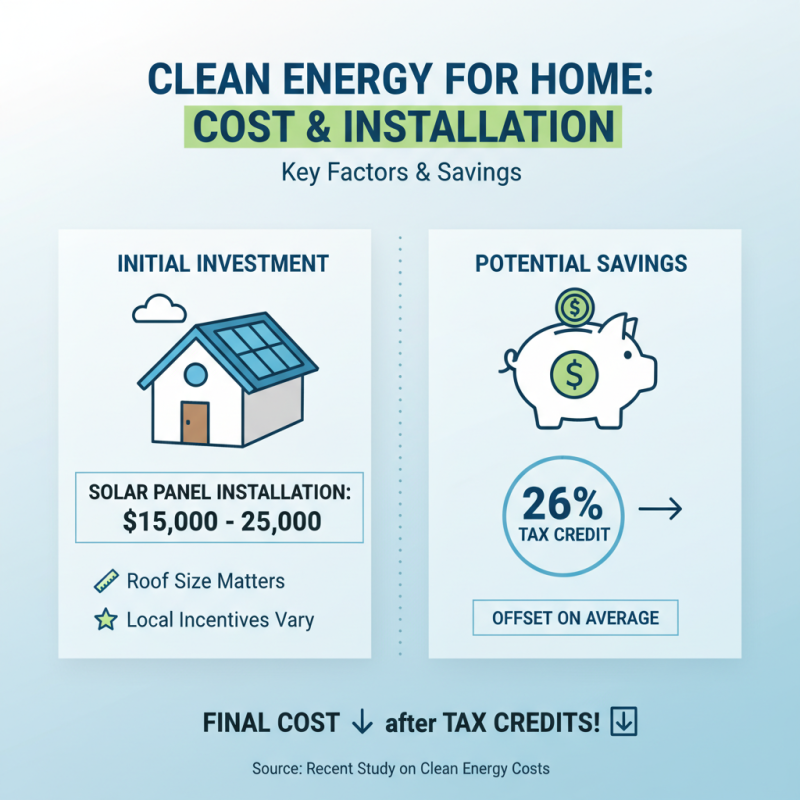 CLEAN ENERGY FOR HOME:
COST & INSTALLATION
Key Factors & Savings

INITIAL INVESTMENT

SOLAR PANEL INSTALLATION:
$15,000 - 25,000

Roof Size Matters
Local Incentives Vary

POTENTIAL SAVINGS

$

$

26%
TAX CREDIT

→

OFFSET ON AVERAGE

FINAL COST ↓ after TAX CREDITS! ↓

Source: Recent Study on Clean Energy Costs